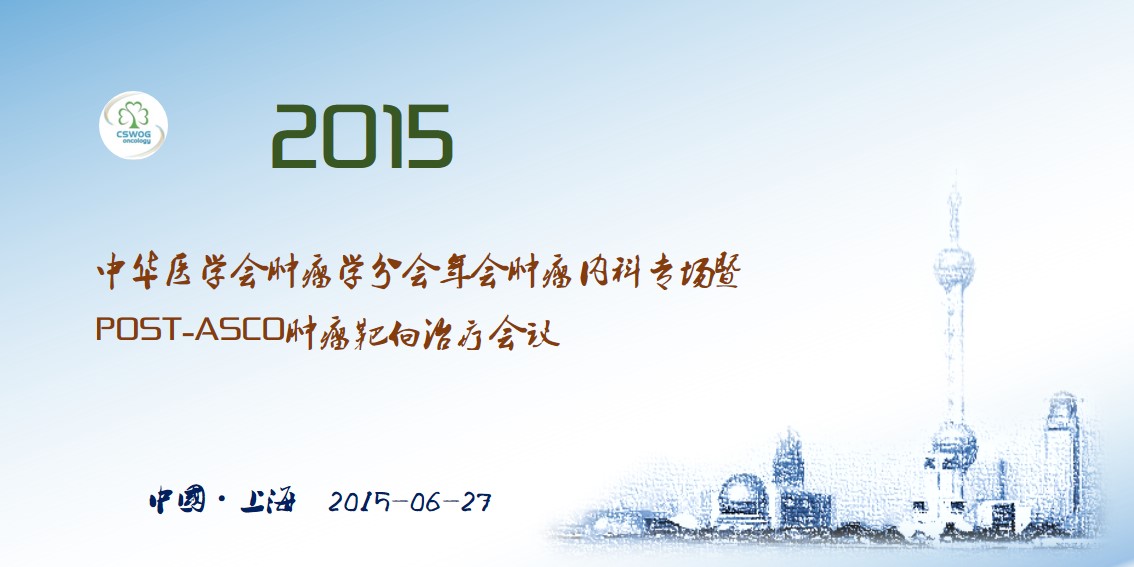 CSWOG oncology

2015

中华医学会肿瘤学分会年会肿瘤内科专场暨
POST-ASCO肿瘤靶向治疗会议

中国·上海 2015-06-27